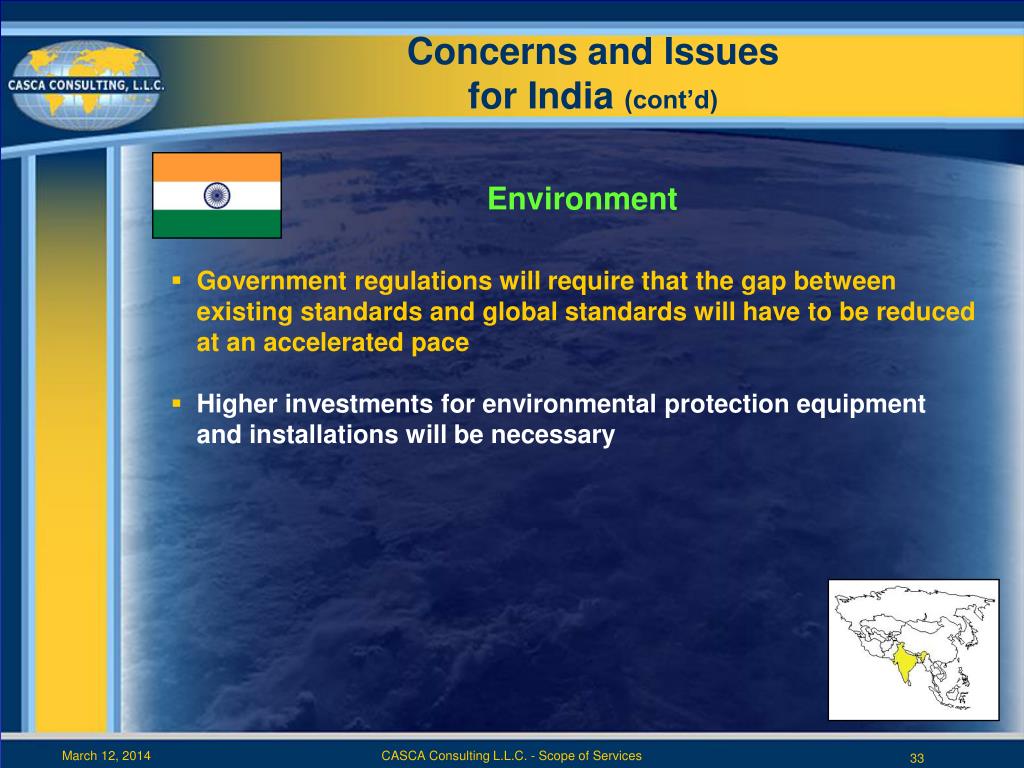 CASCA CONSULTING, L.L.C.

Concerns and Issues for India (cont'd)

Environment

▪ Government regulations will require that the gap between existing standards and global standards will have to be reduced at an accelerated pace

▪ Higher investments for environmental protection equipment and installations will be necessary

March 12, 2014

CASCA Consulting L.L.C. - Scope of Services

33